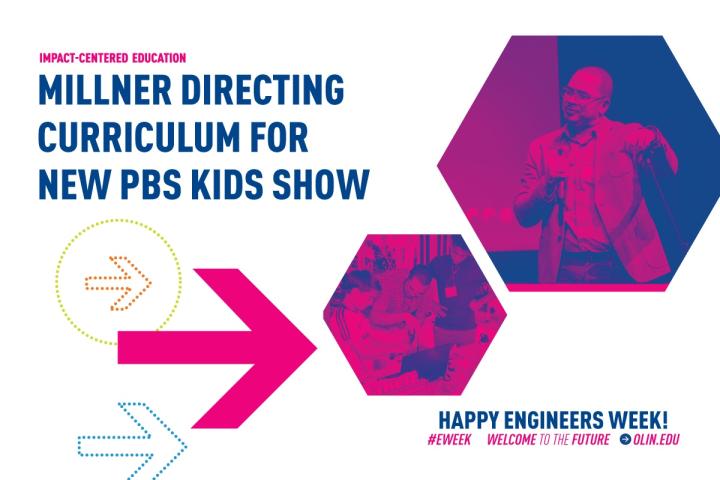 IMPACT-CENTERED EDUCATION

MILLNER DIRECTING CURRICULUM FOR NEW PBS KIDS SHOW

HAPPY ENGINEERS WEEK!

#EWEEK WELCOME TO THE FUTURE OLIN.EDU